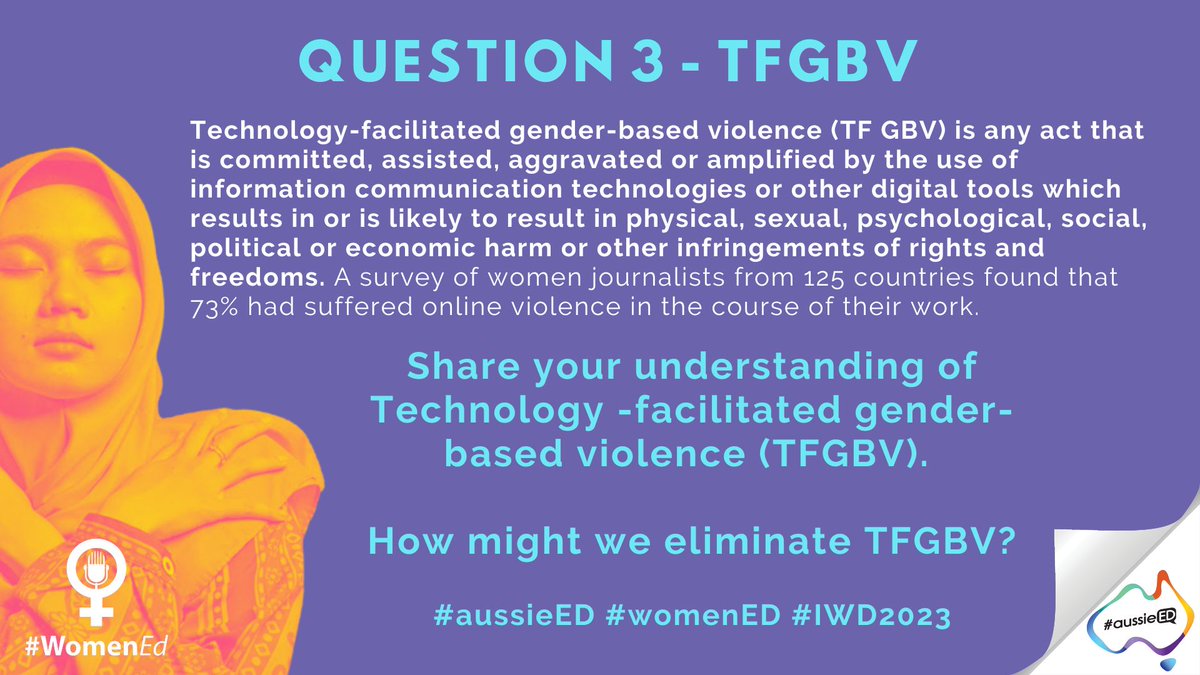 QUESTION 3 - TFGBV

Technology-facilitated gender-based violence (TF GBV) is any act that is committed, assisted, aggravated or amplified by the use of information communication technologies or other digital tools which results in or is likely to result in physical, sexual, psychological, social, political or economic harm or other infringements of rights and freedoms. A survey of women journalists from 125 countries found that 73% had suffered online violence in the course of their work.

Share your understanding of Technology -facilitated gender-based violence (TFGBV).

How might we eliminate TFGBV?

#aussieED #womenED #IWD2023

#WomenEd

#aussieED